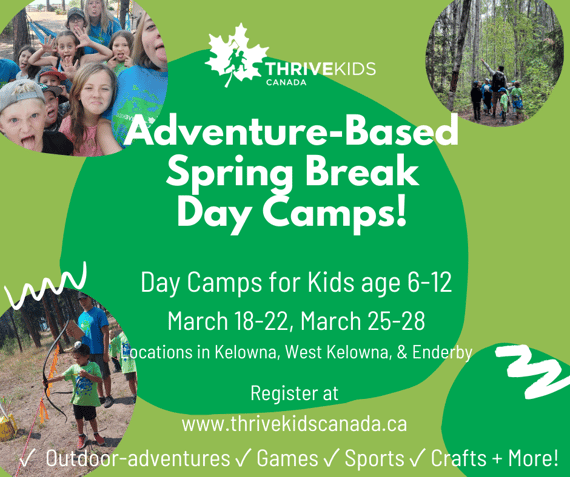 THRIVEKIDS
CANADA

Adventure-Based Spring Break Day Camps!

Day Camps for Kids age 6-12

March 18-22, March 25-28

Locations in Kelowna, West Kelowna, & Enderby

Register at
www.thrivekidscanada.ca

✓ Outdoor-adventures ✓ Games ✓ Sports ✓ Crafts + More!